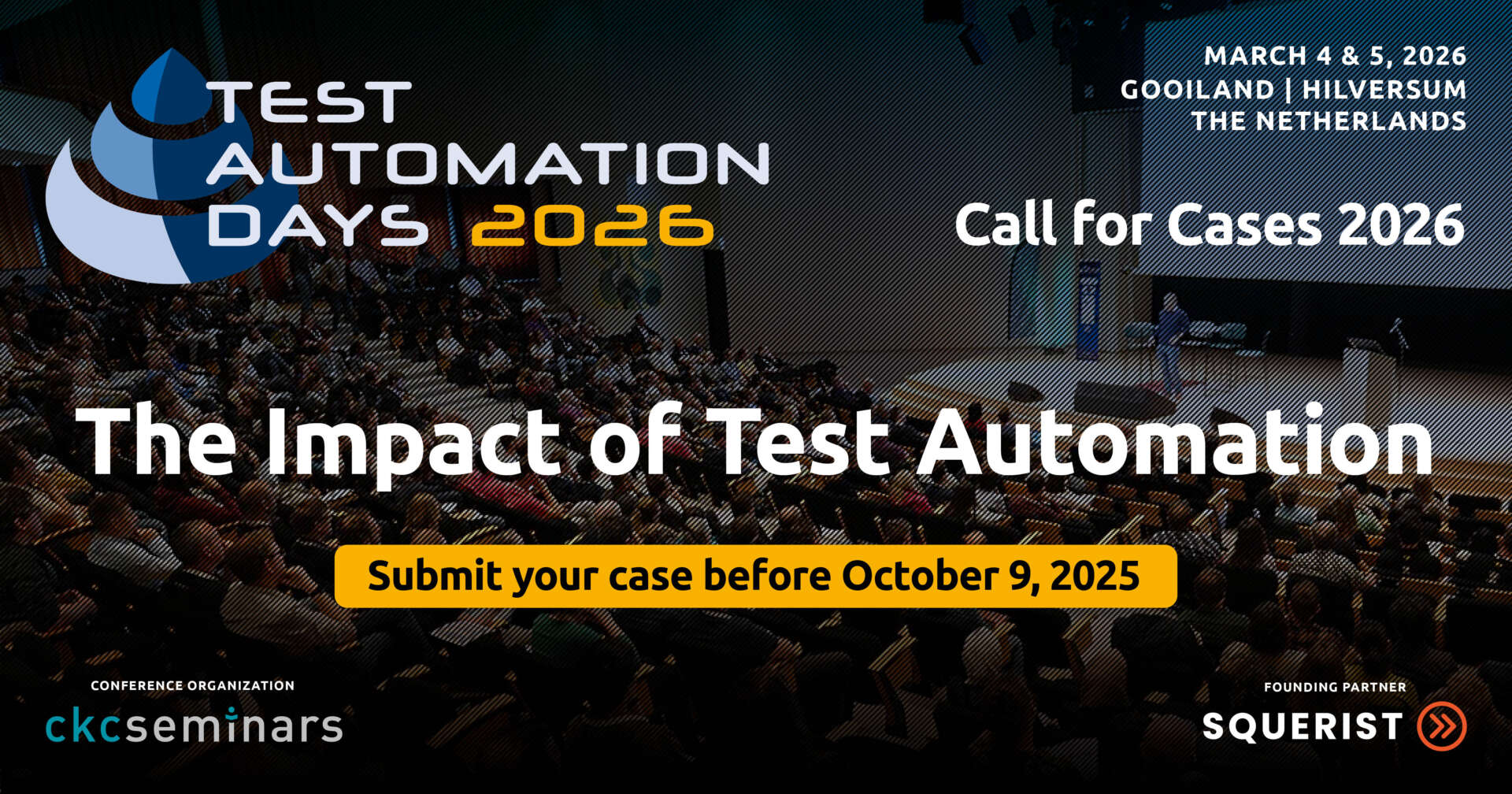 TEST AUTOMATION DAYS 2026

MARCH 4 & 5, 2026
GOOILAND | HILVERSUM
THE NETHERLANDS

Call for Cases 2026

The Impact of Test Automation

Submit your case before October 9, 2025

CONFERENCE ORGANIZATION
ckcseminars

FOUNDING PARTNER
SQUERIST